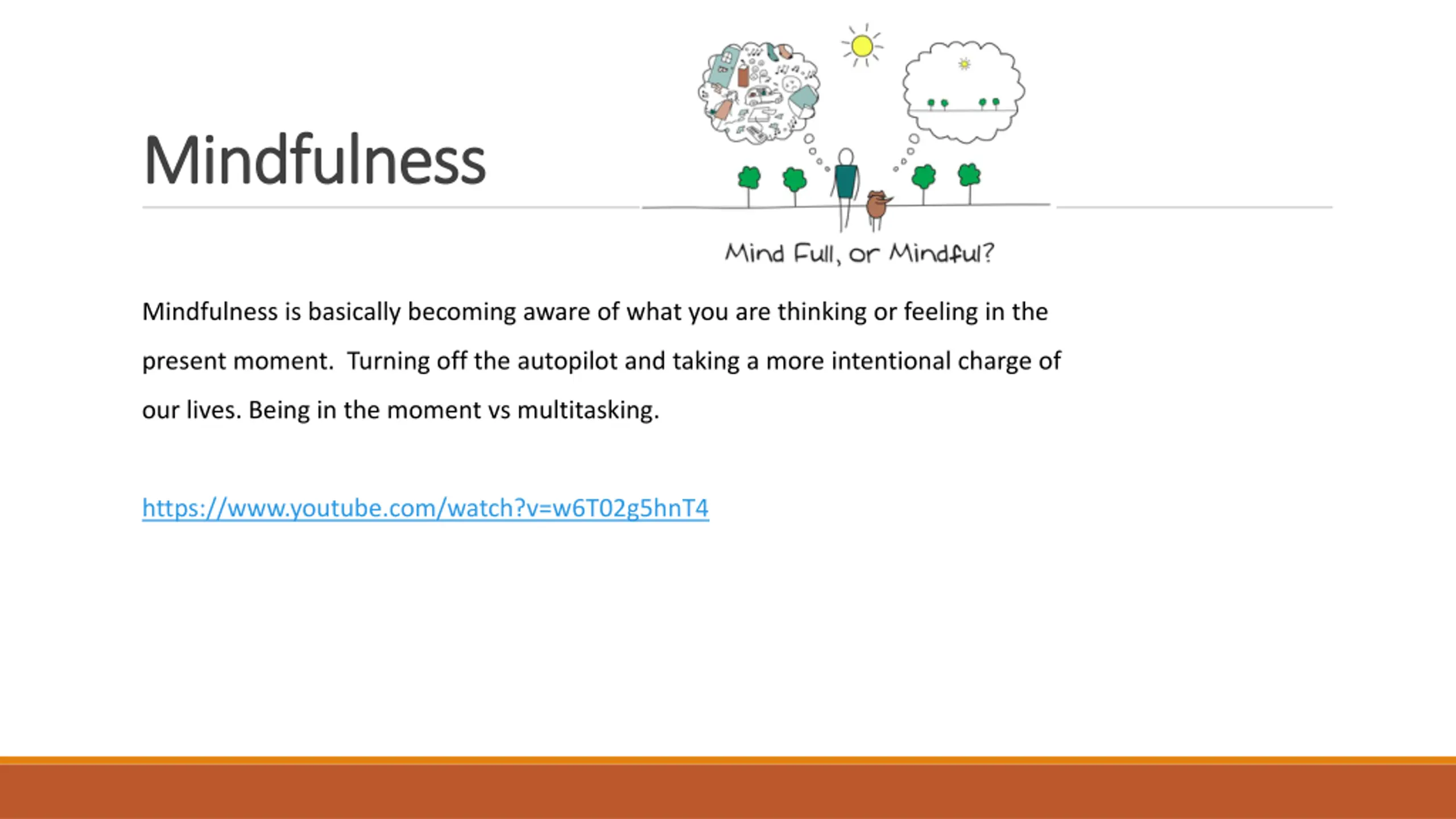 Mindfulness

Mind Full, or Mindful?

Mindfulness is basically becoming aware of what you are thinking or feeling in the present moment. Turning off the autopilot and taking a more intentional charge of our lives. Being in the moment vs multitasking.

https://www.youtube.com/watch?v=w6T02g5hnT4